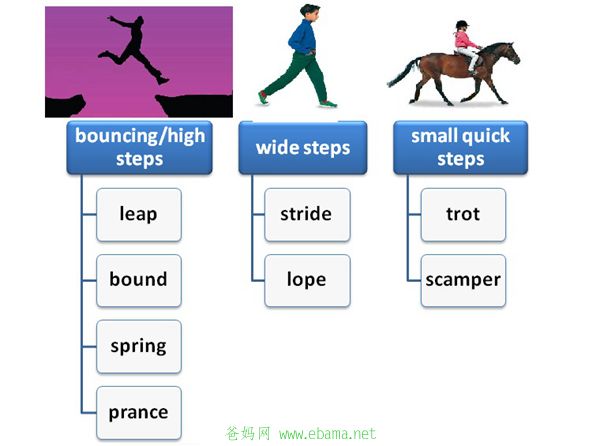 bouncing/high steps

leap

bound

spring

prance

wide steps

stride

lope

small quick steps

trot

scamper

爸妈网 www.ebama.net